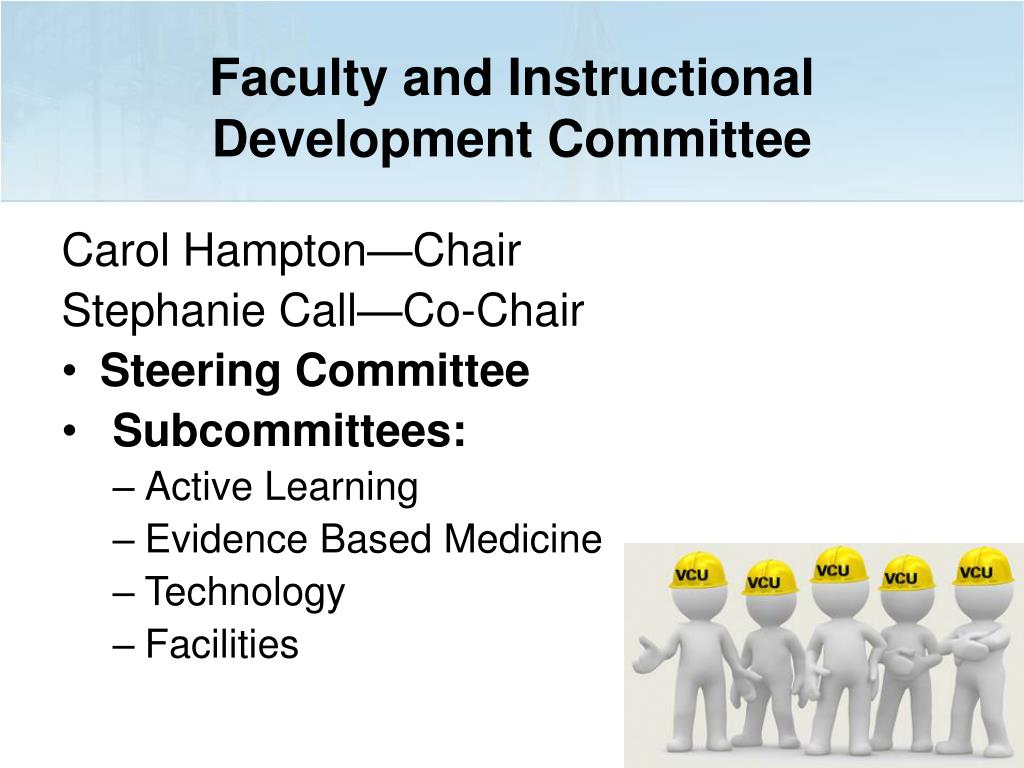 Faculty and Instructional Development Committee

Carol Hampton—Chair
Stephanie Call—Co-Chair
• Steering Committee
• Subcommittees:
– Active Learning
– Evidence Based Medicine
– Technology
– Facilities

VCU VCU VCU VCU VCU